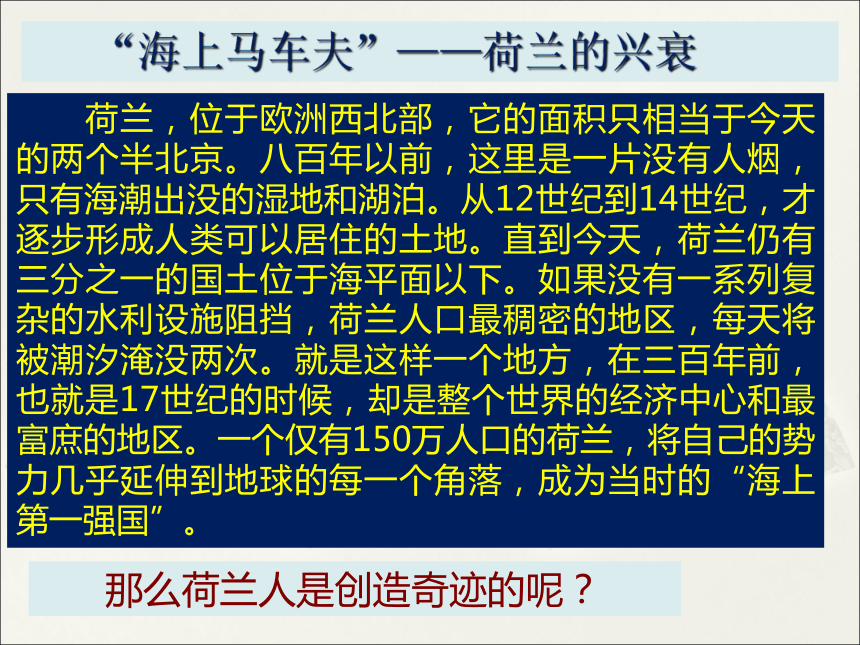 “海上马车夫”——荷兰的兴衰

荷兰，位于欧洲西北部，它的面积只相当于今天的两个半北京。八百年以前，这里是一片没有人烟，只有海潮出没的湿地和湖泊。从12世纪到14世纪，才逐步形成人类可以居住的土地。直到今天，荷兰仍有三分之一的国土位于海平面以下。如果没有一系列复杂的水利设施阻挡，荷兰人口最稠密的地区，每天将被潮汐淹没两次。就是这样一个地方，在三百年前，也就是17世纪的时候，却是整个世界的经济中心和最富庶的地区。一个仅有150万人口的荷兰，将自己的势力几乎延伸到地球的每一个角落，成为当时的“海上第一强国”。

那么荷兰人是创造奇迹的呢？